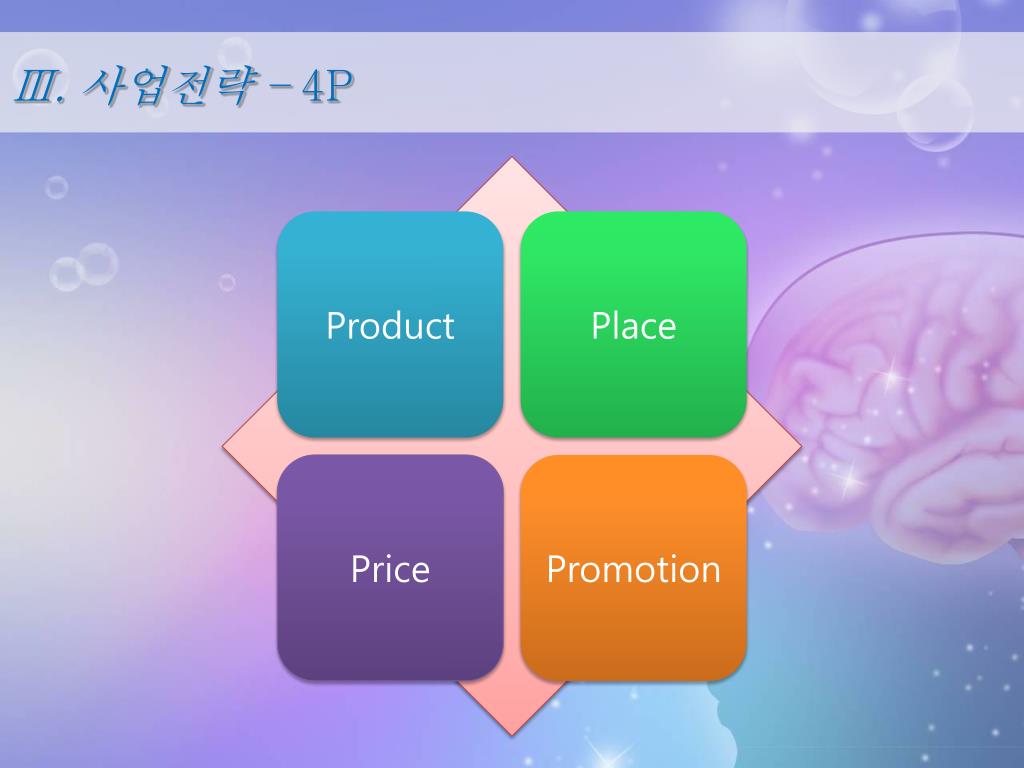 Ⅲ. 사업전략 – 4P

Product

Place

Price

Promotion